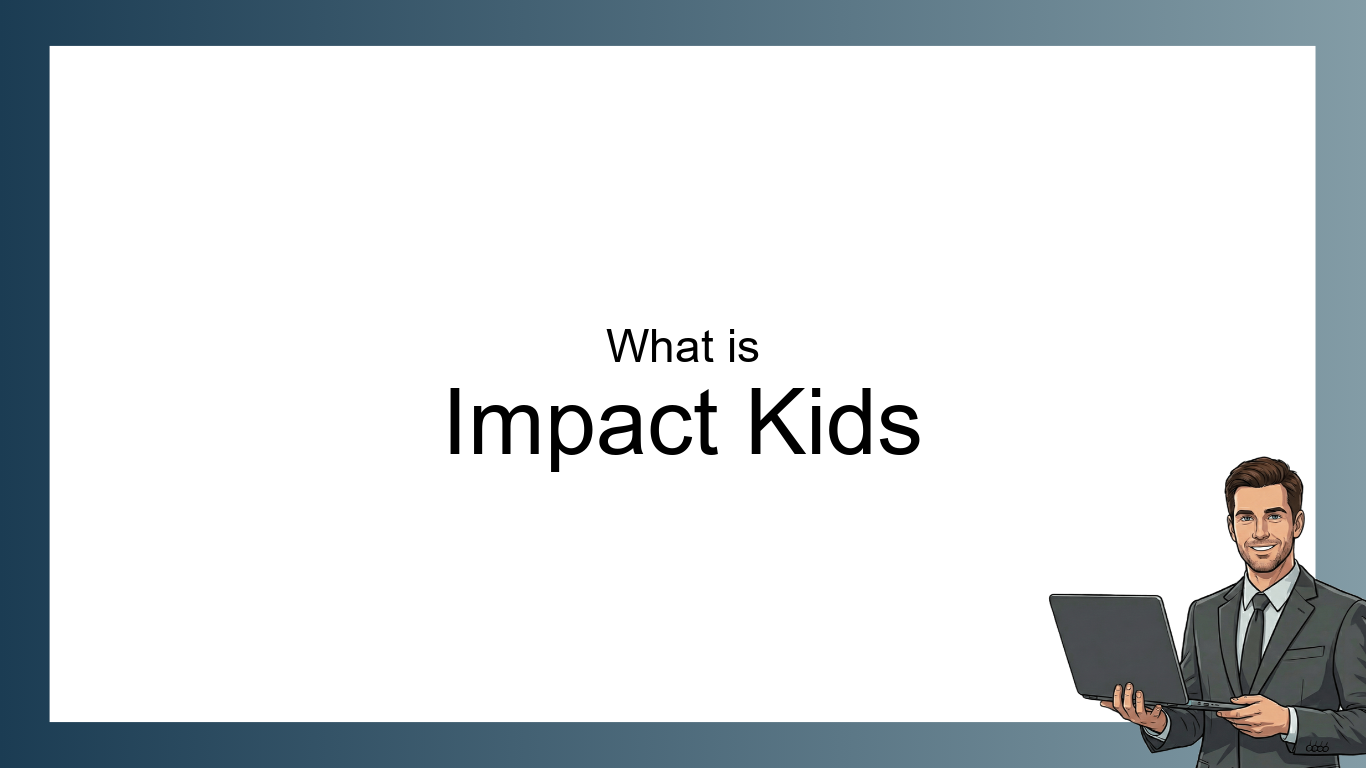 What is
Impact Kids